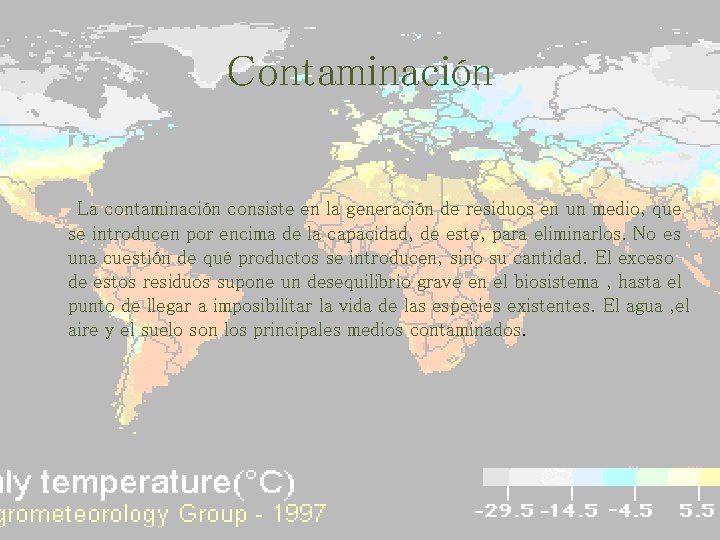 Contaminación

La contaminación consiste en la generación de residuos en un medio, que se introducen por encima de la capacidad, de este, para eliminarlos. No es una cuestión de qué productos se introducen, sino su cantidad. El exceso de estos residuos supone un desequilibrio grave en el biosistema , hasta el punto de llegar a imposibilitar la vida de las especies existentes. El agua ,el aire y el suelo son los principales medios contaminados.

nly temperature(°C)
grometeorology Group - 1997

-29.5 -14.5 -4.5 5.5